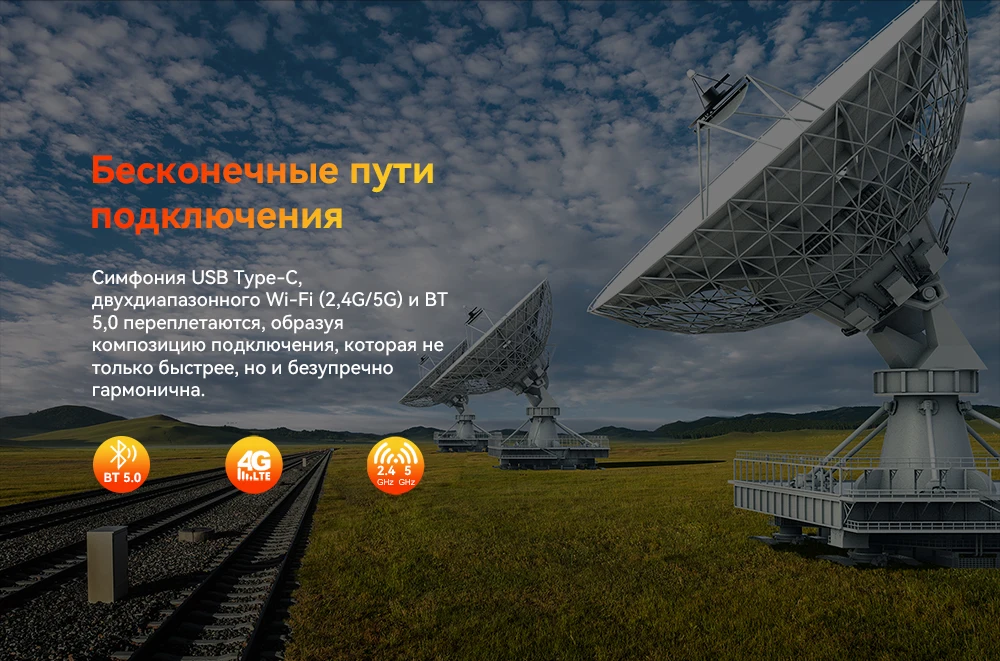 Бесконечные пути подключения

Симфония USB Type-C, двухдиапазонного Wi-Fi (2,4G/5G) и BT 5,0 переплетаются, образуя композицию подключения, которая не только быстрее, но и безупречно гармонична.

BT 5.0

4G LTE

2.4 GHz 5 GHz